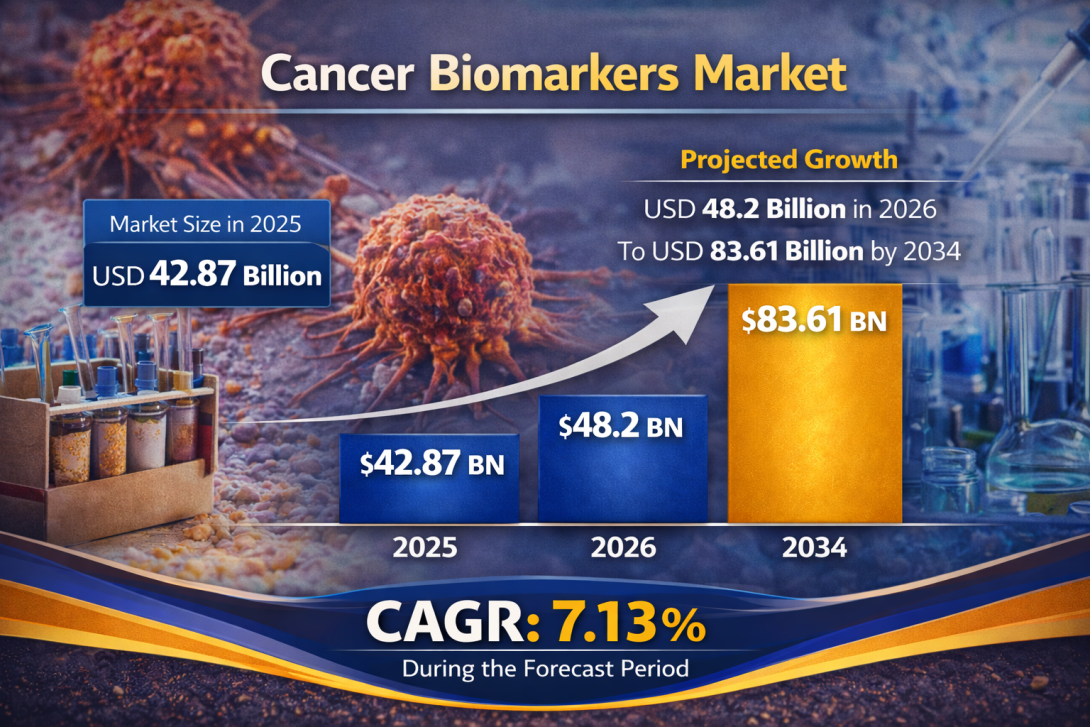 Cancer Biomarkers Market

Market Size in 2025
USD 42.87 Billion

Projected Growth
USD 48.2 Billion in 2026
To USD 83.61 Billion by 2034

$42.87 BN
$48.2 BN
$83.61 BN

2025
2026
2034

CAGR: 7.13%
During the Forecast Period